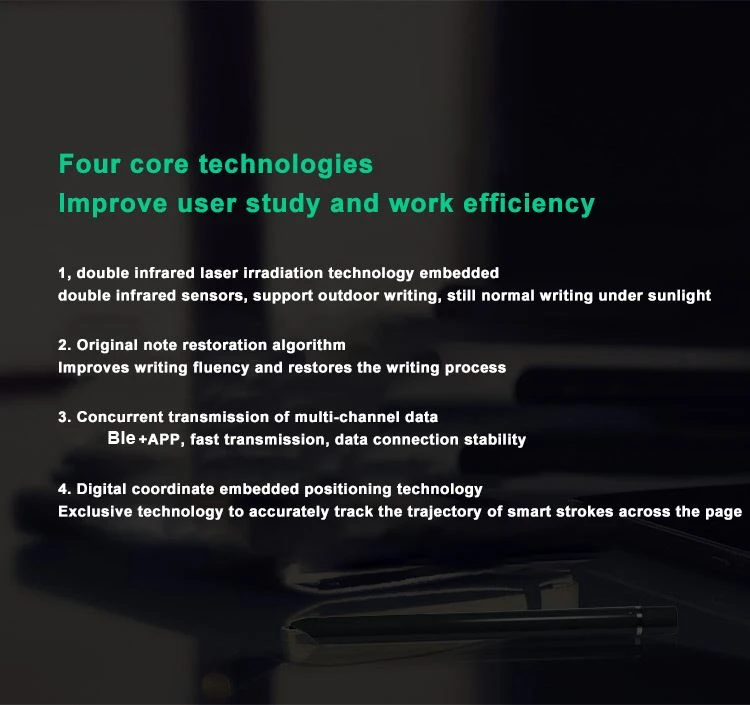 Four core technologies
Improve user study and work efficiency

1, double infrared laser irradiation technology embedded
double infrared sensors, support outdoor writing, still normal writing under sunlight

2. Original note restoration algorithm
Improves writing fluency and restores the writing process

3. Concurrent transmission of multi-channel data
Ble +APP, fast transmission, data connection stability

4. Digital coordinate embedded positioning technology
Exclusive technology to accurately track the trajectory of smart strokes across the page